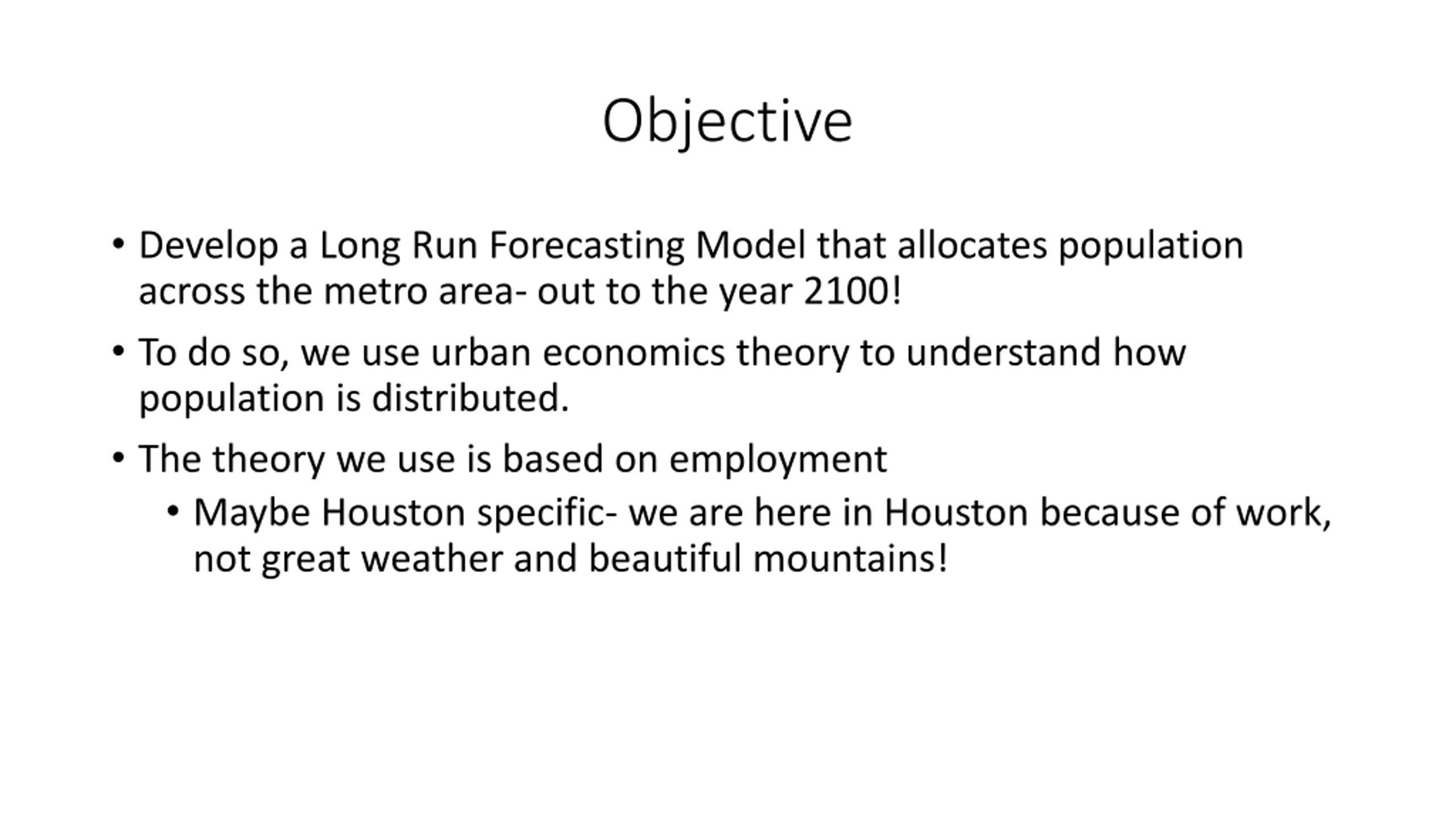 Objective

• Develop a Long Run Forecasting Model that allocates population across the metro area- out to the year 2100!

• To do so, we use urban economics theory to understand how population is distributed.

• The theory we use is based on employment

• Maybe Houston specific- we are here in Houston because of work, not great weather and beautiful mountains!